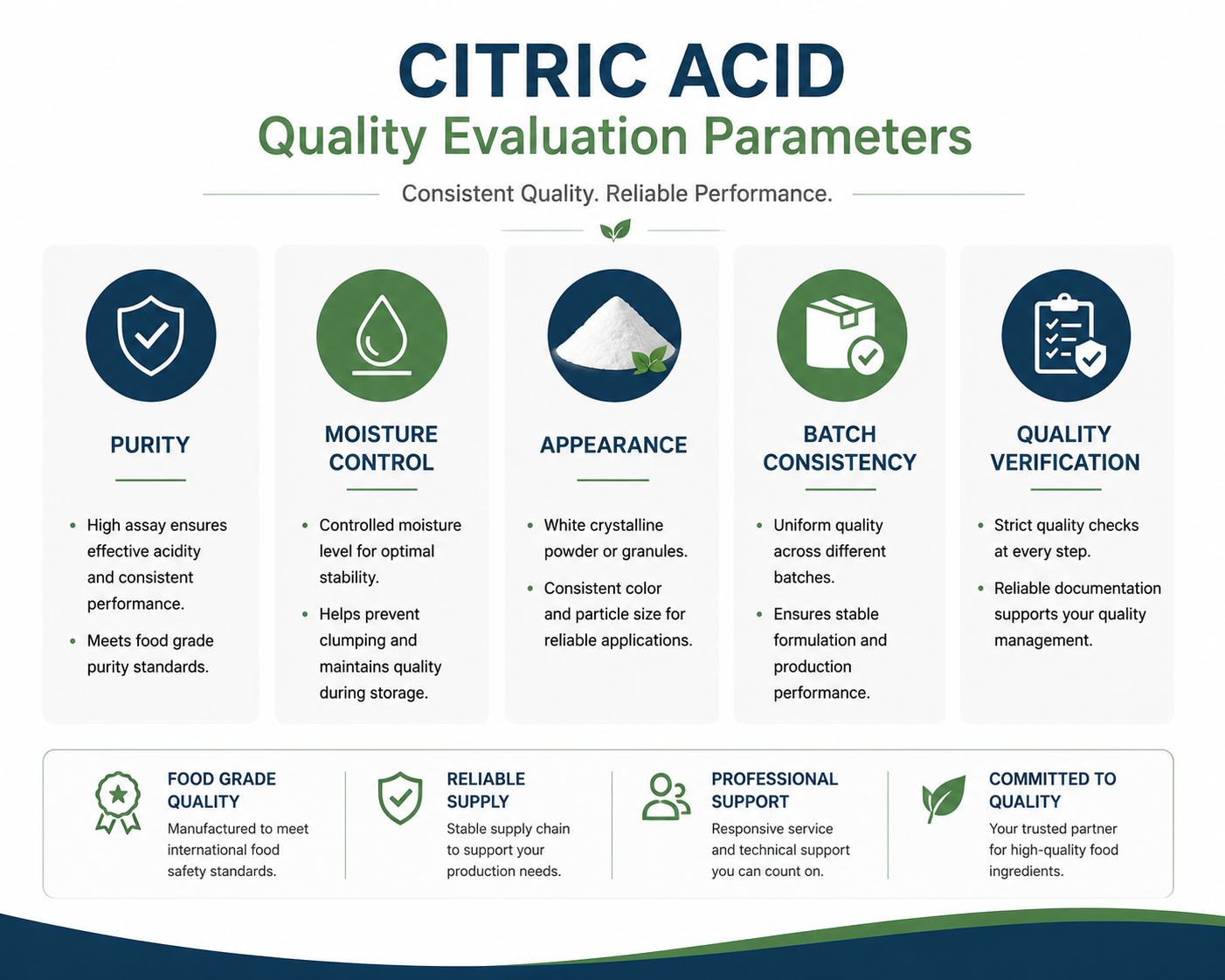 CITRIC ACID
Quality Evaluation Parameters

Consistent Quality. Reliable Performance.

PURITY

• High assay ensures effective acidity and consistent performance.
• Meets food grade purity standards.

MOISTURE CONTROL

• Controlled moisture level for optimal stability.
• Helps prevent clumping and maintains quality during storage.

APPEARANCE

• White crystalline powder or granules.
• Consistent color and particle size for reliable applications.

BATCH CONSISTENCY

• Uniform quality across different batches.
• Ensures stable formulation and production performance.

QUALITY VERIFICATION

• Strict quality checks at every step.
• Reliable documentation supports your quality management.

FOOD GRADE QUALITY
Manufactured to meet international food safety standards.

RELIABLE SUPPLY
Stable supply chain to support your production needs.

PROFESSIONAL SUPPORT
Responsive service and technical support you can count on.

COMMITTED TO QUALITY
Your trusted partner for high-quality food ingredients.